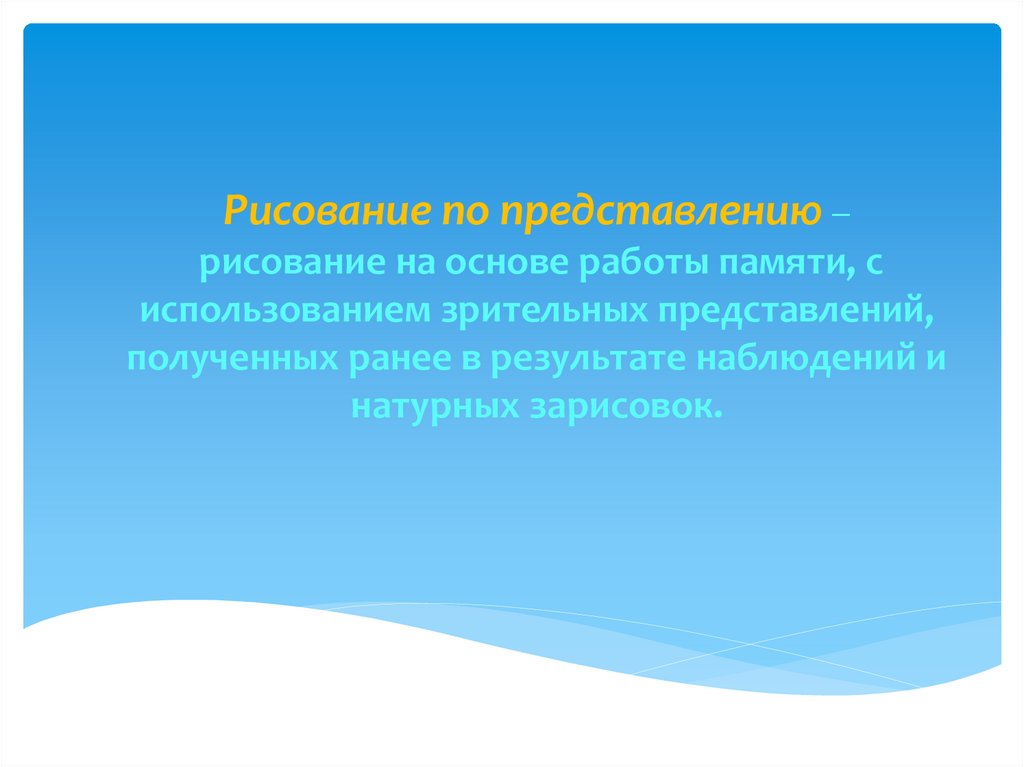 Рисование по представлению – рисование на основе работы памяти, с использованием зрительных представлений, полученных ранее в результате наблюдений и натурных зарисовок.